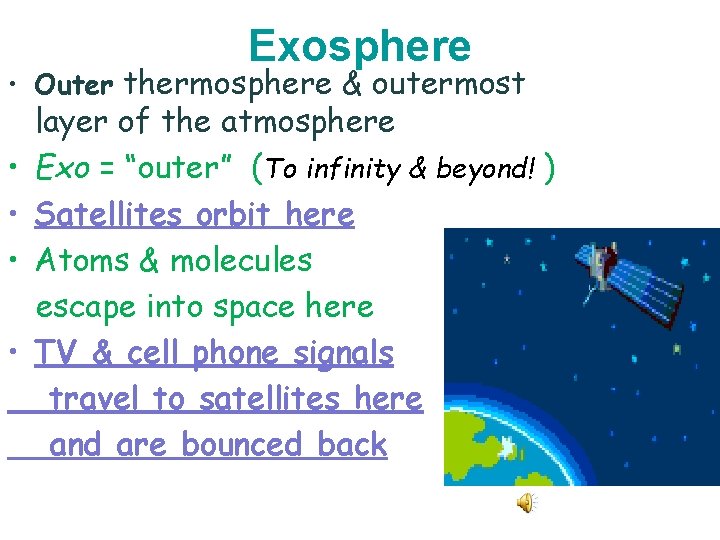 Exosphere

• Outer thermosphere & outermost layer of the atmosphere
• Exo = "outer" (To infinity & beyond! )
• Satellites orbit here
• Atoms & molecules escape into space here
• TV & cell phone signals travel to satellites here and are bounced back